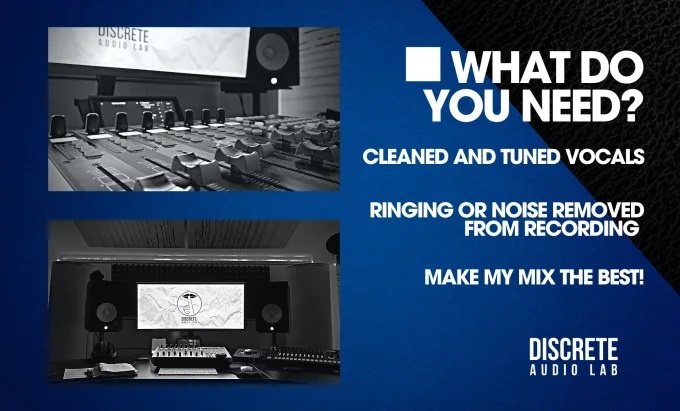 DISCRETE
AUDIO LAB

DISCRETE

WHAT DO YOU NEED?

CLEANED AND TUNED VOCALS

RINGING OR NOISE REMOVED FROM RECORDING

MAKE MY MIX THE BEST!

DISCRETE
AUDIO LAB